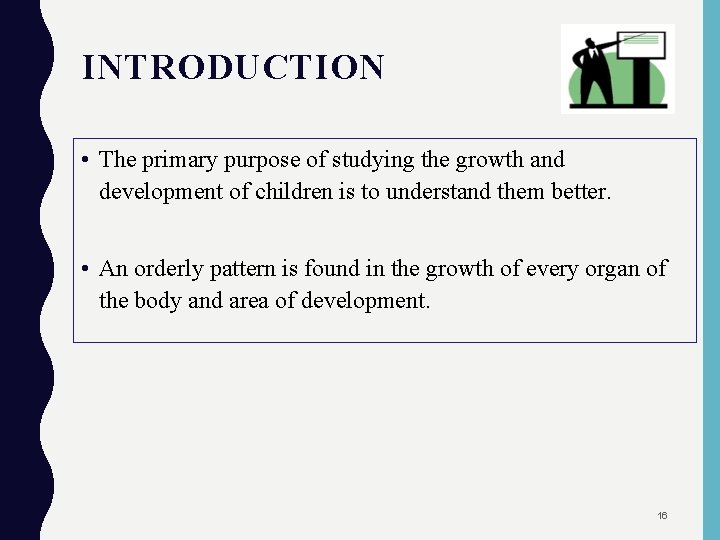 INTRODUCTION

• The primary purpose of studying the growth and development of children is to understand them better.

• An orderly pattern is found in the growth of every organ of the body and area of development.

16